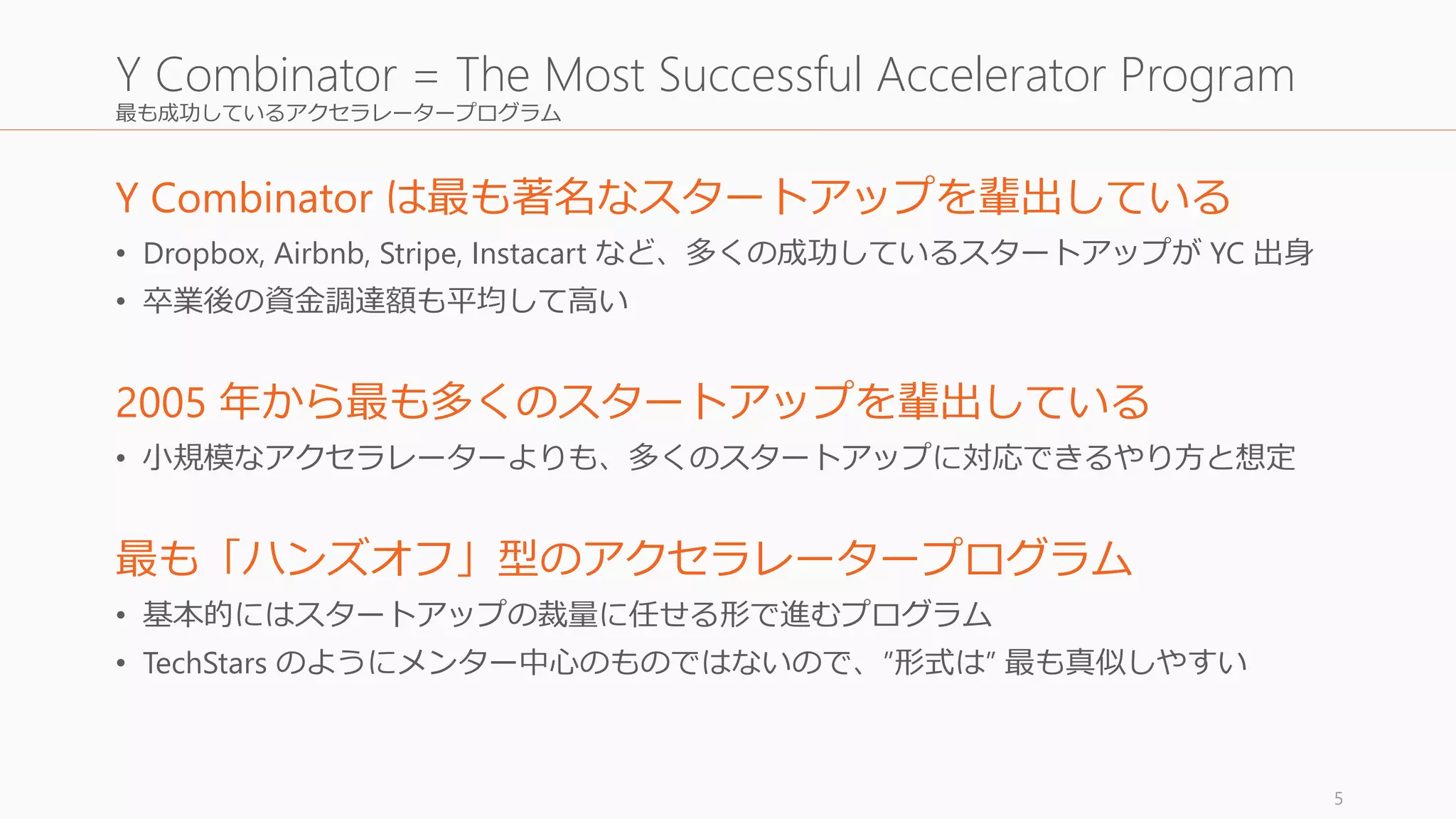 Y Combinator = The Most Successful Accelerator Program
最も成功しているアクセラレータープログラム

Y Combinator は最も著名なスタートアップを輩出している

• Dropbox, Airbnb, Stripe, Instacart など、多くの成功しているスタートアップが YC 出身
• 卒業後の資金調達額も平均して高い

2005 年から最も多くのスタートアップを輩出している

• 小規模なアクセラレーターよりも、多くのスタートアップに対応できるやり方と想定

最も「ハンズオフ」型のアクセラレータープログラム

• 基本的にはスタートアップの裁量に任せる形で進むプログラム
• TechStars のようにメンター中心のものではないので、"形式は" 最も真似しやすい

5